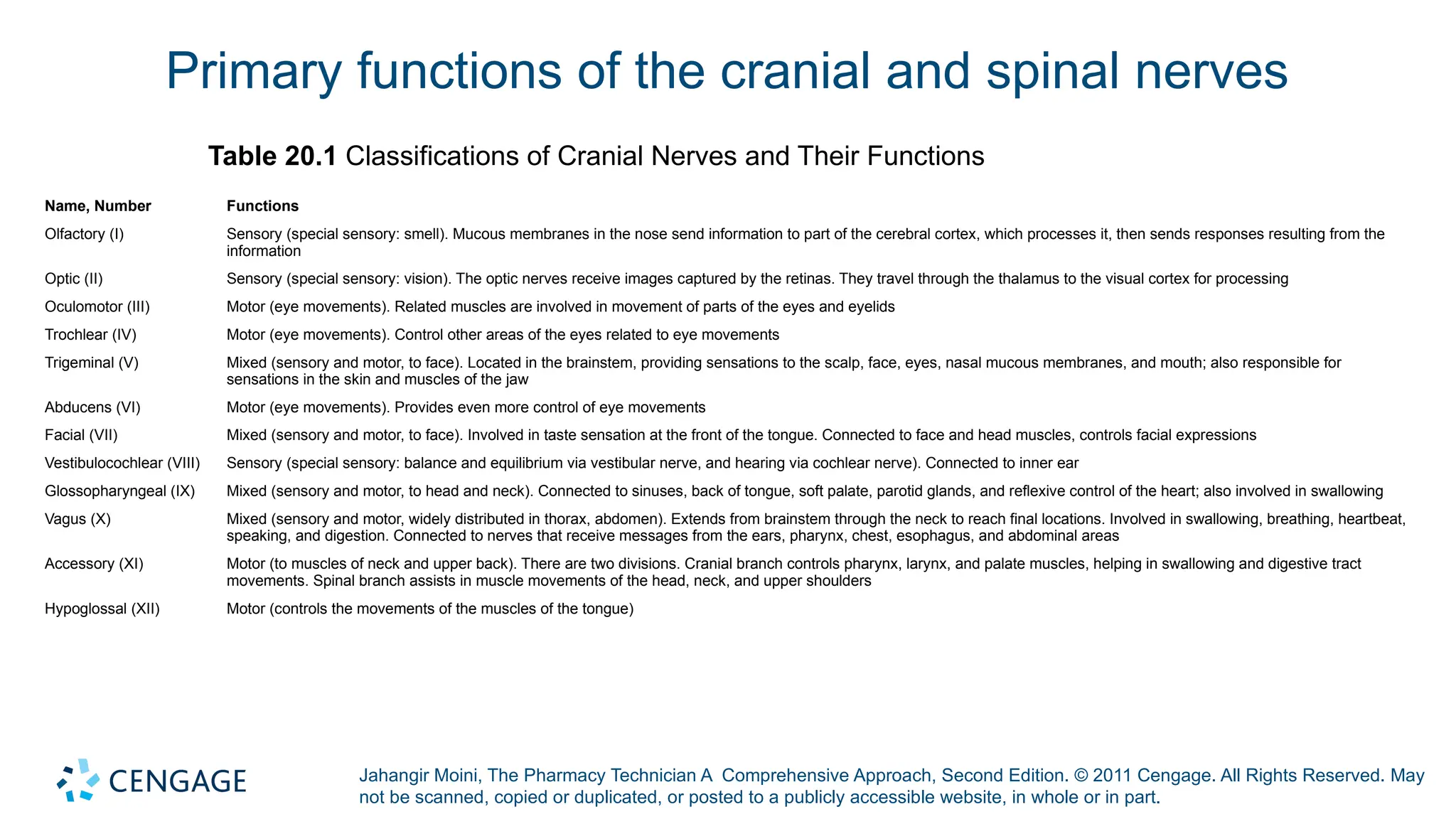 Primary functions of the cranial and spinal nerves

**Table 20.1** Classifications of Cranial Nerves and Their Functions

| Name, Number | Functions |
|---|---|
| Olfactory (I) | Sensory (special sensory: smell). Mucous membranes in the nose send information to part of the cerebral cortex, which processes it, then sends responses resulting from the information |
| Optic (II) | Sensory (special sensory: vision). The optic nerves receive images captured by the retinas. They travel through the thalamus to the visual cortex for processing |
| Oculomotor (III) | Motor (eye movements). Related muscles are involved in movement of parts of the eyes and eyelids |
| Trochlear (IV) | Motor (eye movements). Control other areas of the eyes related to eye movements |
| Trigeminal (V) | Mixed (sensory and motor, to face). Located in the brainstem, providing sensations to the scalp, face, eyes, nasal mucous membranes, and mouth; also responsible for sensations in the skin and muscles of the jaw |
| Abducens (VI) | Motor (eye movements). Provides even more control of eye movements |
| Facial (VII) | Mixed (sensory and motor, to face). Involved in taste sensation at the front of the tongue. Connected to face and head muscles, controls facial expressions |
| Vestibulocochlear (VIII) | Sensory (special sensory: balance and equilibrium via vestibular nerve, and hearing via cochlear nerve). Connected to inner ear |
| Glossopharyngeal (IX) | Mixed (sensory and motor, to head and neck). Connected to sinuses, back of tongue, soft palate, parotid glands, and reflexive control of the heart; also involved in swallowing |
| Vagus (X) | Mixed (sensory and motor, widely distributed in thorax, abdomen). Extends from brainstem through the neck to reach final locations. Involved in swallowing, breathing, heartbeat, speaking, and digestion. Connected to nerves that receive messages from the ears, pharynx, chest, esophagus, and abdominal areas |
| Accessory (XI) | Motor (to muscles of neck and upper back). There are two divisions. Cranial branch controls pharynx, larynx, and palate muscles, helping in swallowing and digestive tract movements. Spinal branch assists in muscle movements of the head, neck, and upper shoulders |
| Hypoglossal (XII) | Motor (controls the movements of the muscles of the tongue) |

CENGAGE

Jahangir Moini, The Pharmacy Technician A Comprehensive Approach, Second Edition. © 2011 Cengage. All Rights Reserved. May not be scanned, copied or duplicated, or posted to a publicly accessible website, in whole or in part.